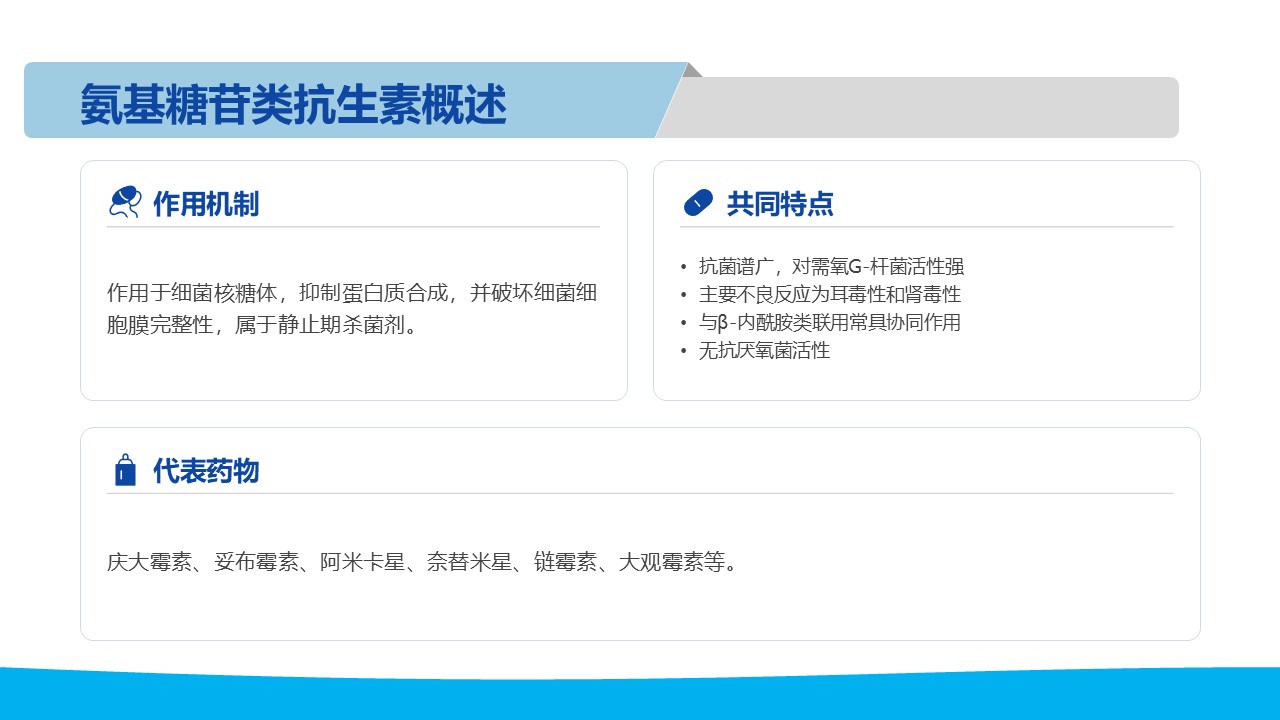 氨基糖苷类抗生素概述

作用机制

作用于细菌核糖体，抑制蛋白质合成，并破坏细菌细胞膜完整性，属于静止期杀菌剂。

共同特点

• 抗菌谱广，对需氧G-杆菌活性强
• 主要不良反应为耳毒性和肾毒性
• 与β-内酰胺类联用常具协同作用
• 无抗厌氧菌活性

代表药物

庆大霉素、妥布霉素、阿米卡星、奈替米星、链霉素、大观霉素等。